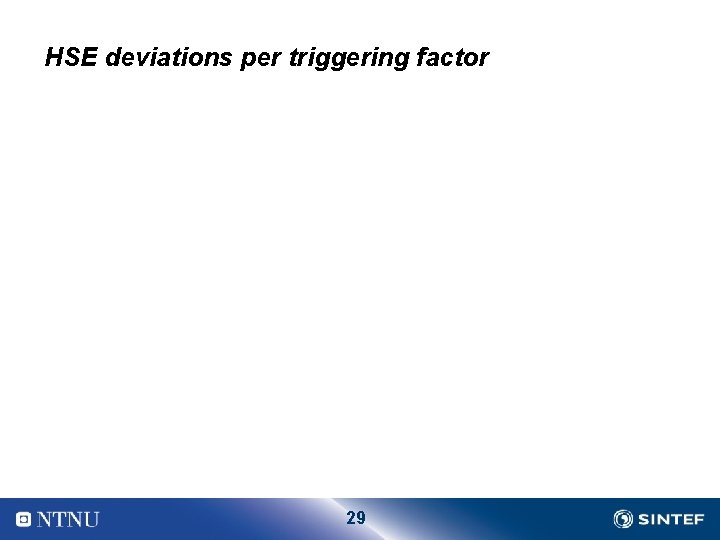 HSE deviations per triggering factor

NTNU

29

SINTEF